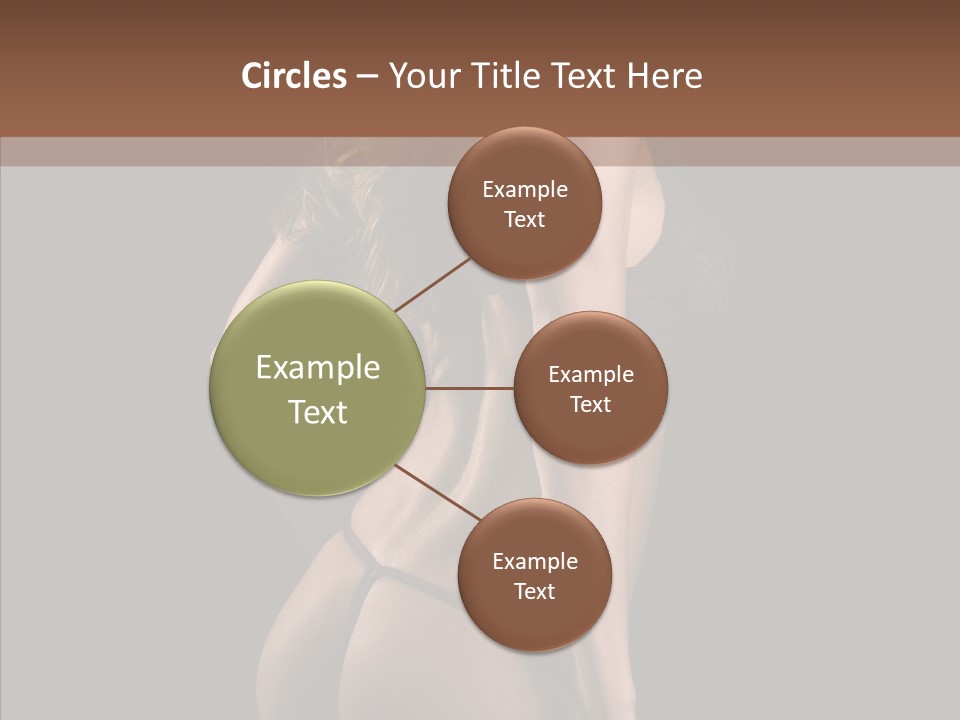 Circles – Your Title Text Here

Example Text

Example Text

Example Text

Example Text